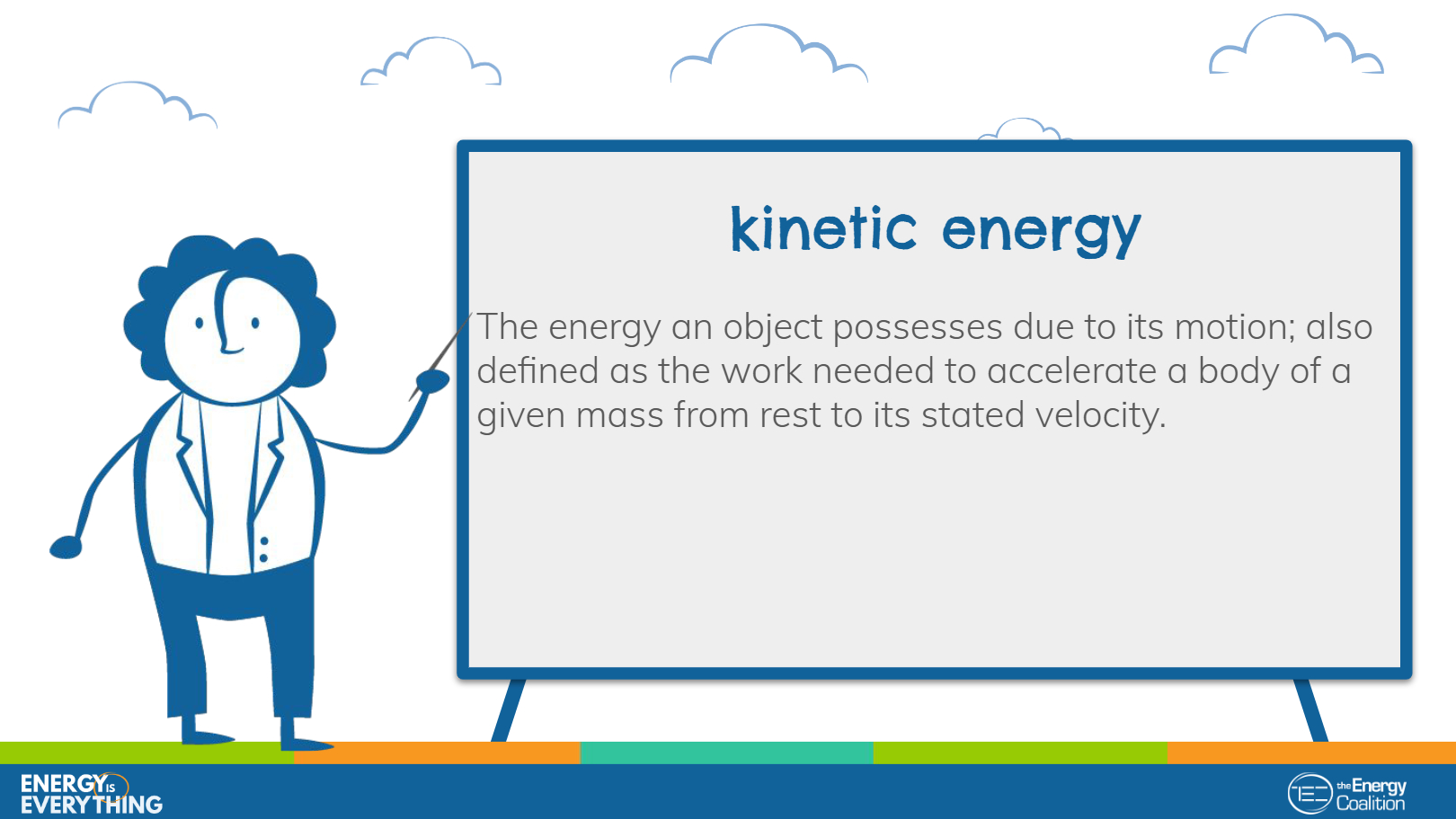 kinetic energy

The energy an object possesses due to its motion; also defined as the work needed to accelerate a body of a given mass from rest to its stated velocity.

ENERGY IS EVERYTHING

the Energy Coalition